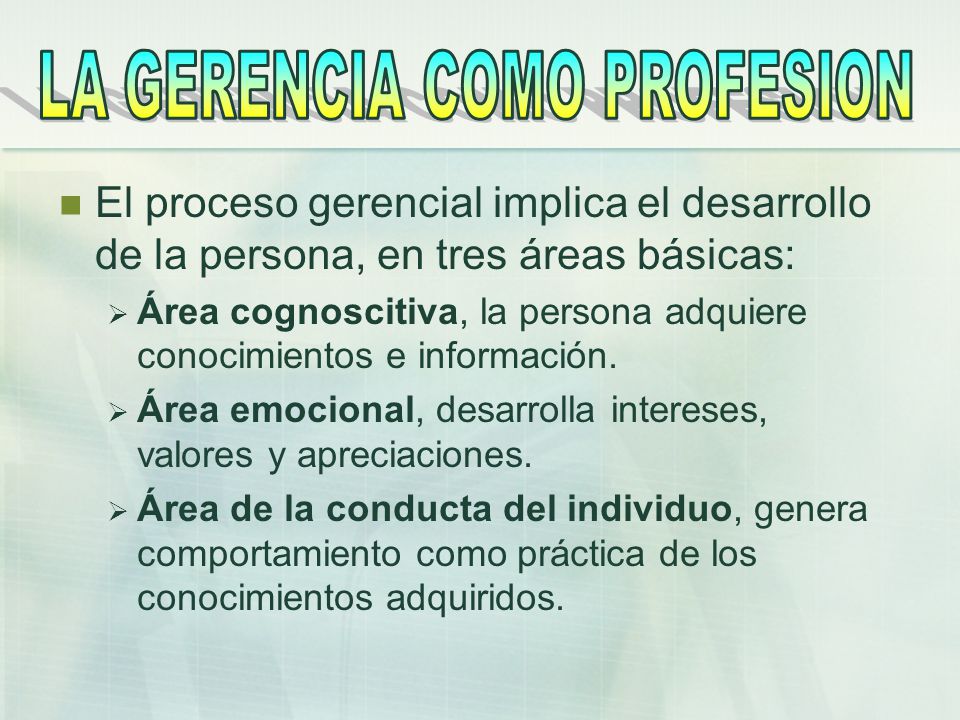 LA GERENCIA COMO PROFESION

El proceso gerencial implica el desarrollo de la persona, en tres áreas básicas:

Área cognoscitiva, la persona adquiere conocimientos e información.

Área emocional, desarrolla intereses, valores y apreciaciones.

Área de la conducta del individuo, genera comportamiento como práctica de los conocimientos adquiridos.